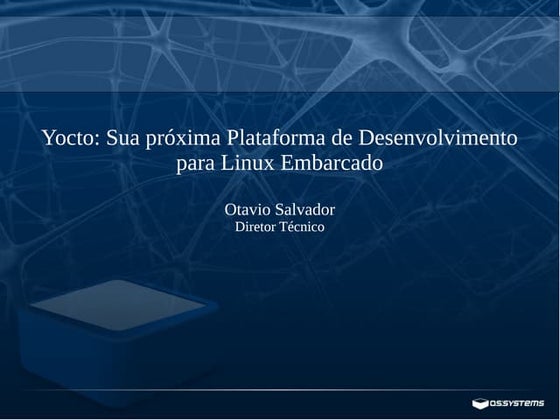 Yocto: Sua próxima Plataforma de Desenvolvimento para Linux Embarcado

Otavio Salvador
Diretor Técnico

O.S.SYSTEMS